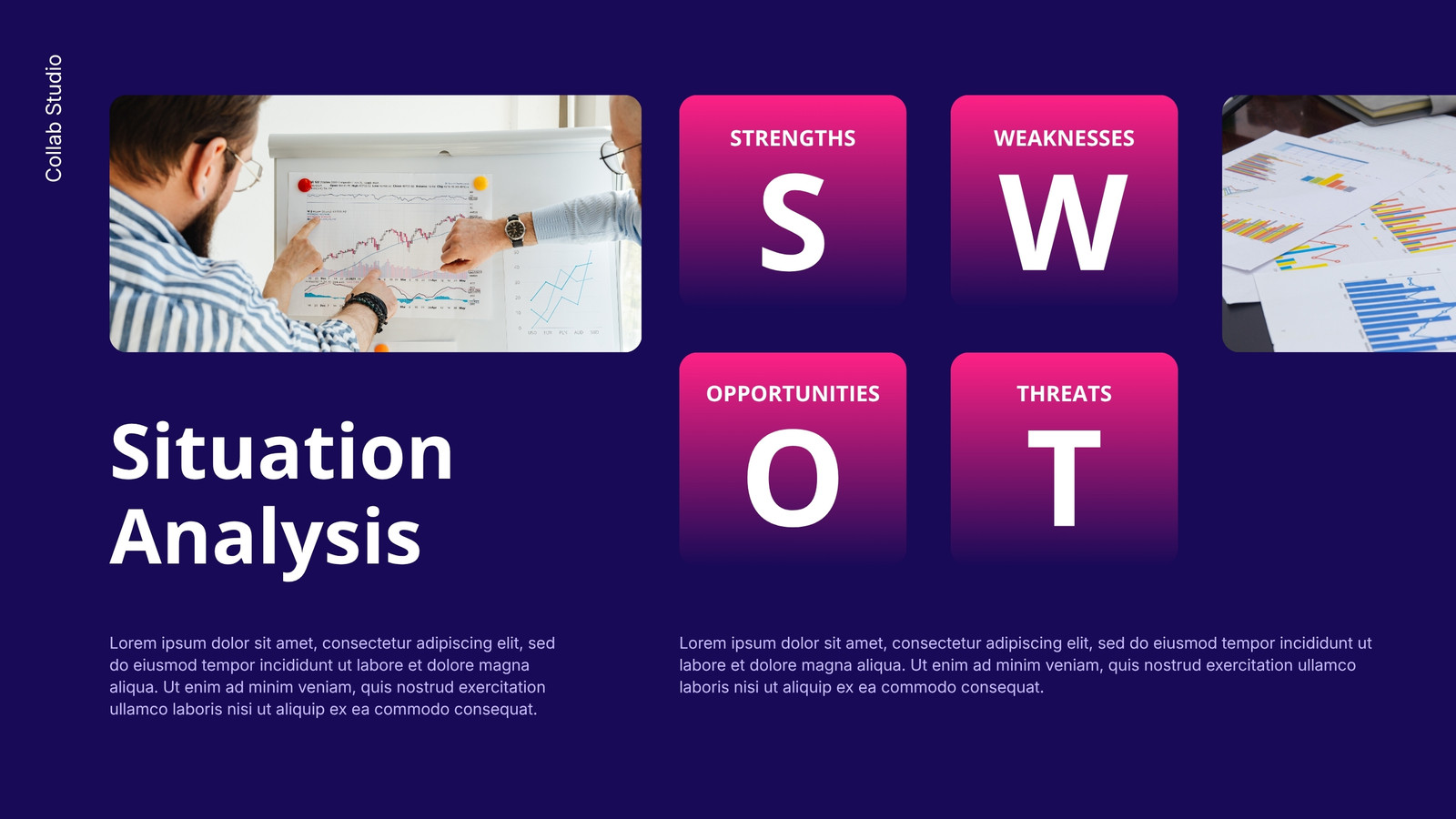 Collab Studio

STRENGTHS
S

WEAKNESSES
W

OPPORTUNITIES
O

THREATS
T

Situation Analysis

Lorem ipsum dolor sit amet, consectetur adipiscing elit, sed do eiusmod tempor incididunt ut labore et dolore magna aliqua. Ut enim ad minim veniam, quis nostrud exercitation ullamco laboris nisi ut aliquip ex ea commodo consequat.

Lorem ipsum dolor sit amet, consectetur adipiscing elit, sed do eiusmod tempor incididunt ut labore et dolore magna aliqua. Ut enim ad minim veniam, quis nostrud exercitation ullamco laboris nisi ut aliquip ex ea commodo consequat.